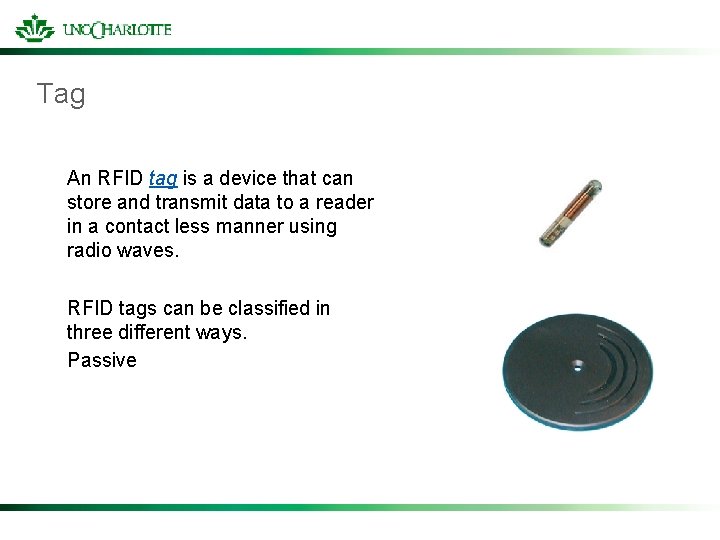 UNC CHARLOTTE

Tag

An RFID tag is a device that can store and transmit data to a reader in a contact less manner using radio waves.

RFID tags can be classified in three different ways.
Passive